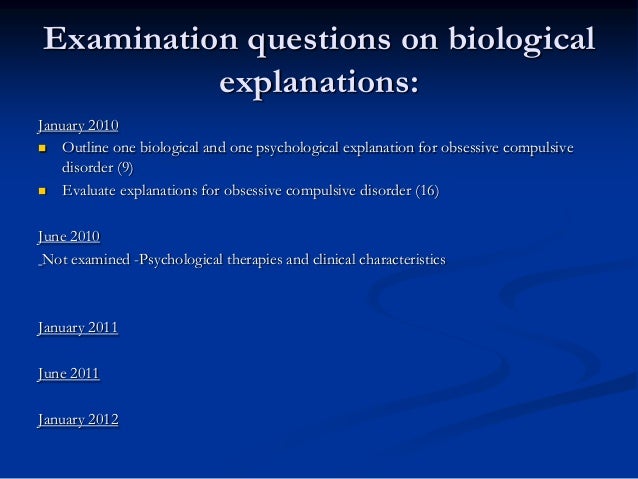 Examination questions on biological explanations:

January 2010

- Outline one biological and one psychological explanation for obsessive compulsive disorder (9)
- Evaluate explanations for obsessive compulsive disorder (16)

June 2010

Not examined -Psychological therapies and clinical characteristics

January 2011

June 2011

January 2012